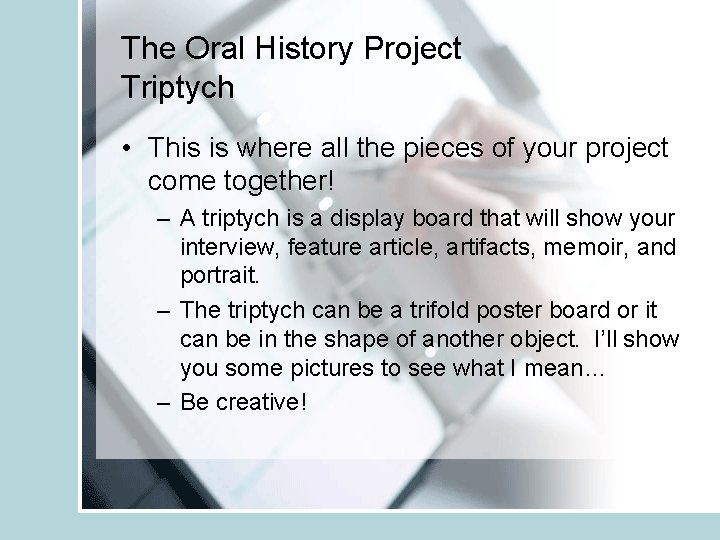 The Oral History Project
Triptych

• This is where all the pieces of your project come together!
– A triptych is a display board that will show your interview, feature article, artifacts, memoir, and portrait.
– The triptych can be a trifold poster board or it can be in the shape of another object. I'll show you some pictures to see what I mean…
– Be creative!